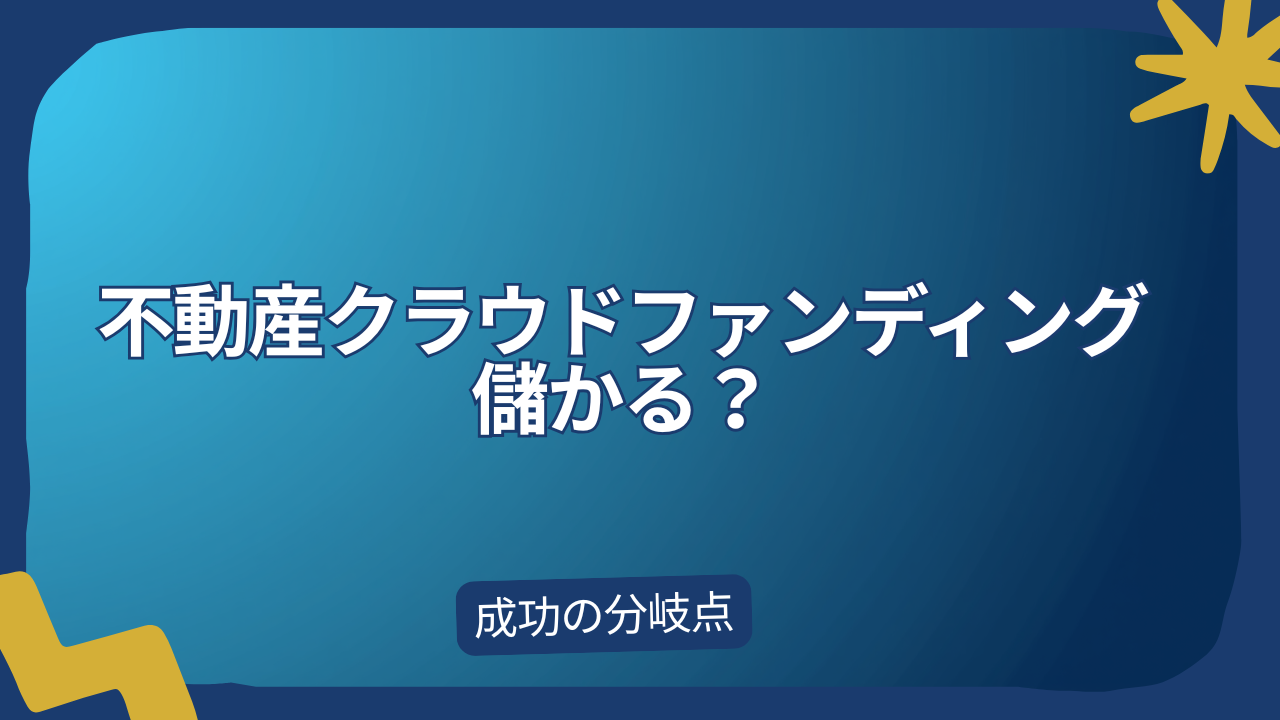 不動産クラウドファンディング
儲かる？

成功の分岐点